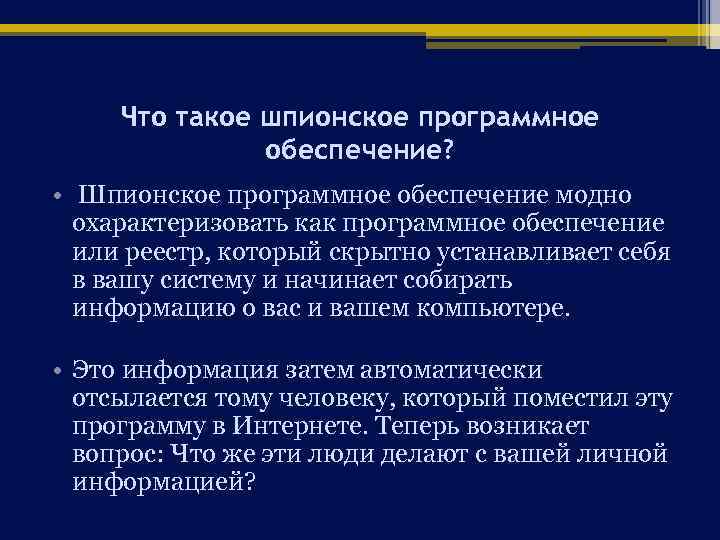 Что такое шпионское программное обеспечение?

• Шпионское программное обеспечение модно охарактеризовать как программное обеспечение или реестр, который скрытно устанавливает себя в вашу систему и начинает собирать информацию о вас и вашем компьютере.

• Это информация затем автоматически отсылается тому человеку, который поместил эту программу в Интернете. Теперь возникает вопрос: Что же эти люди делают с вашей личной информацией?